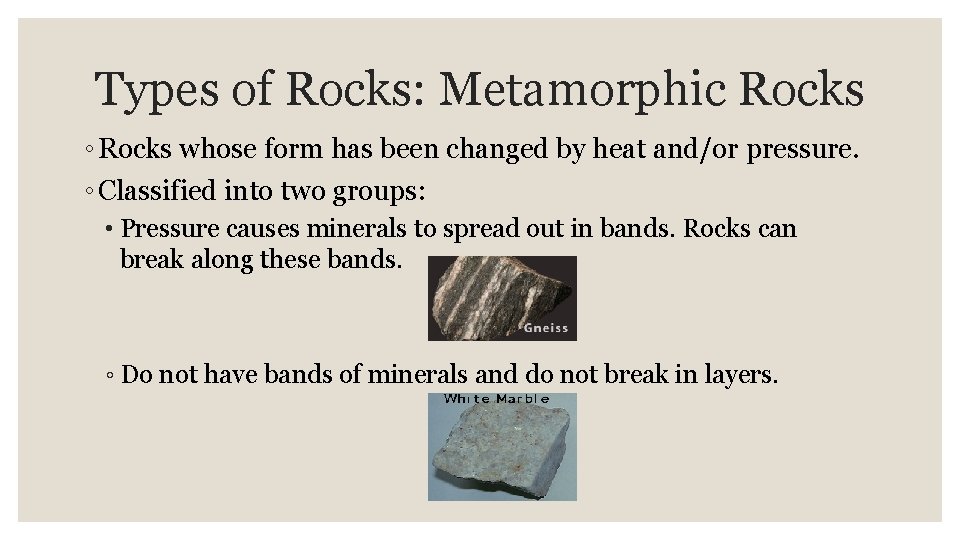 Types of Rocks: Metamorphic Rocks

◦ Rocks whose form has been changed by heat and/or pressure.

◦ Classified into two groups:

• Pressure causes minerals to spread out in bands. Rocks can break along these bands.

Gneiss

◦ Do not have bands of minerals and do not break in layers.

White Marble